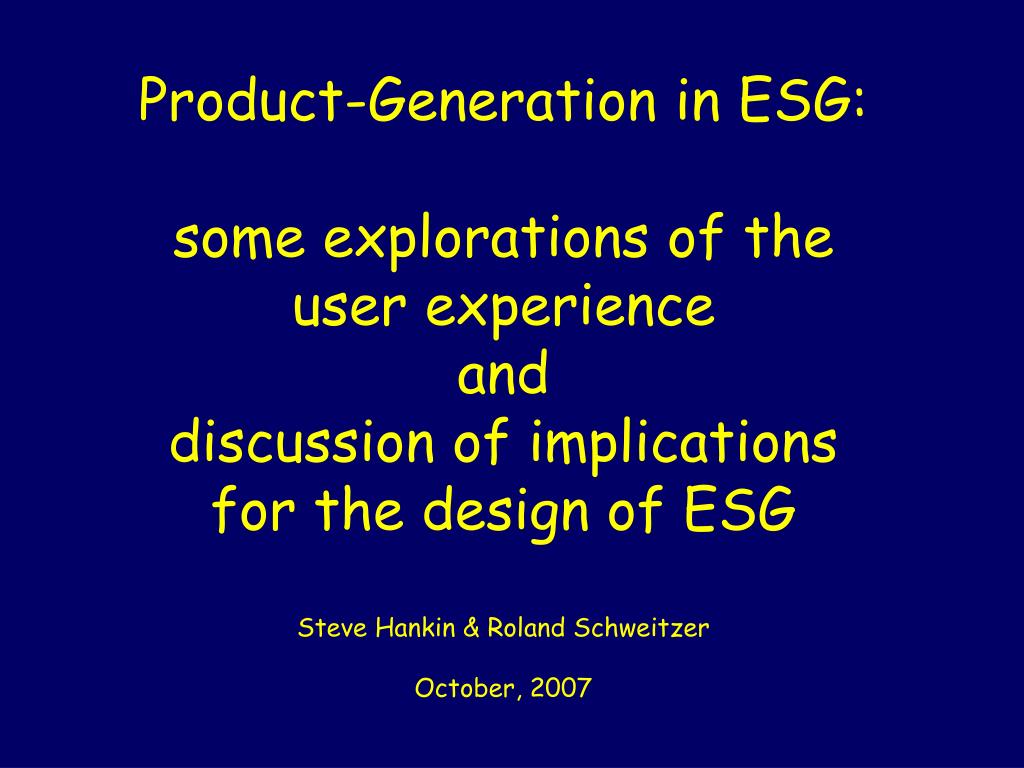 Product-Generation in ESG:

some explorations of the user experience
and
discussion of implications for the design of ESG

Steve Hankin & Roland Schweitzer

October, 2007